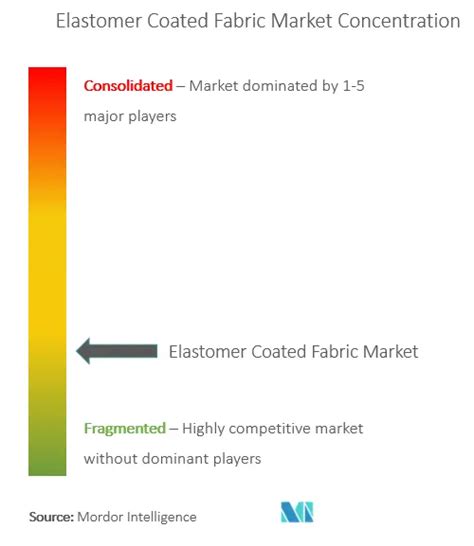 Elastomer Coated Fabric Market Concentration

Consolidated – Market dominated by 1-5 major players

Elastomer Coated Fabric Market

Fragmented – Highly competitive market without dominant players

Source: Mordor Intelligence